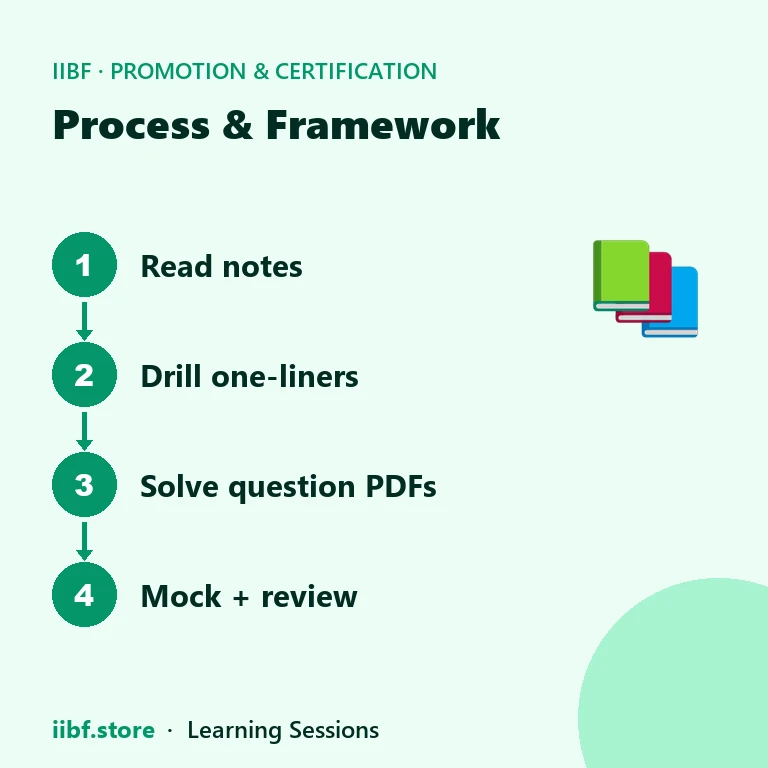 IIBF · PROMOTION & CERTIFICATION

Process & Framework

1 Read notes

2 Drill one-liners

3 Solve question PDFs

4 Mock + review

iibf.store · Learning Sessions